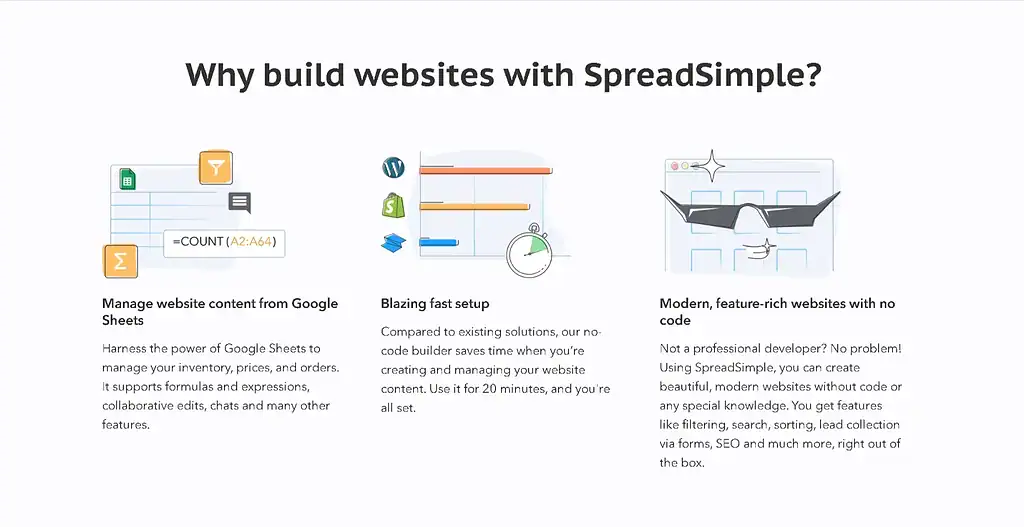 Why build websites with SpreadSimple?

=COUNT(A2:A64)

Manage website content from Google Sheets

Harness the power of Google Sheets to manage your inventory, prices, and orders. It supports formulas and expressions, collaborative edits, chats and many other features.

Blazing fast setup

Compared to existing solutions, our no-code builder saves time when you're creating and managing your website content. Use it for 20 minutes, and you're all set.

Modern, feature-rich websites with no code

Not a professional developer? No problem! Using SpreadSimple, you can create beautiful, modern websites without code or any special knowledge. You get features like filtering, search, sorting, lead collection via forms, SEO and much more, right out of the box.